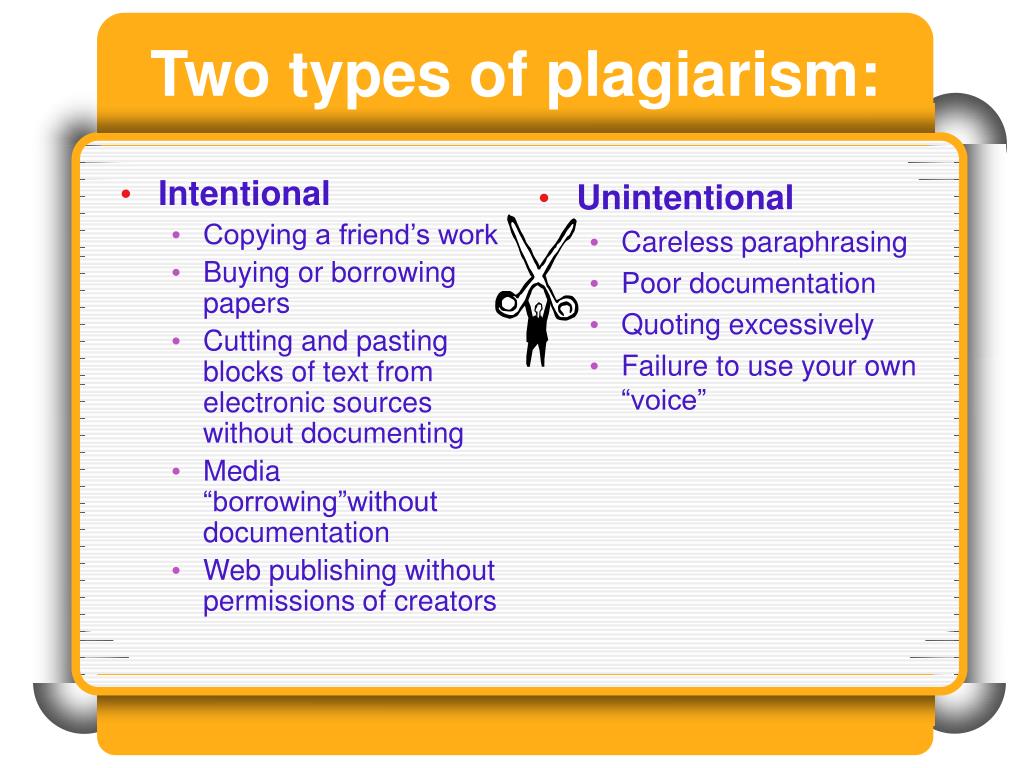 Two types of plagiarism:

• Intentional
  • Copying a friend’s work
  • Buying or borrowing papers
  • Cutting and pasting blocks of text from electronic sources without documenting
  • Media “borrowing”without documentation
  • Web publishing without permissions of creators

• Unintentional
  • Careless paraphrasing
  • Poor documentation
  • Quoting excessively
  • Failure to use your own “voice”